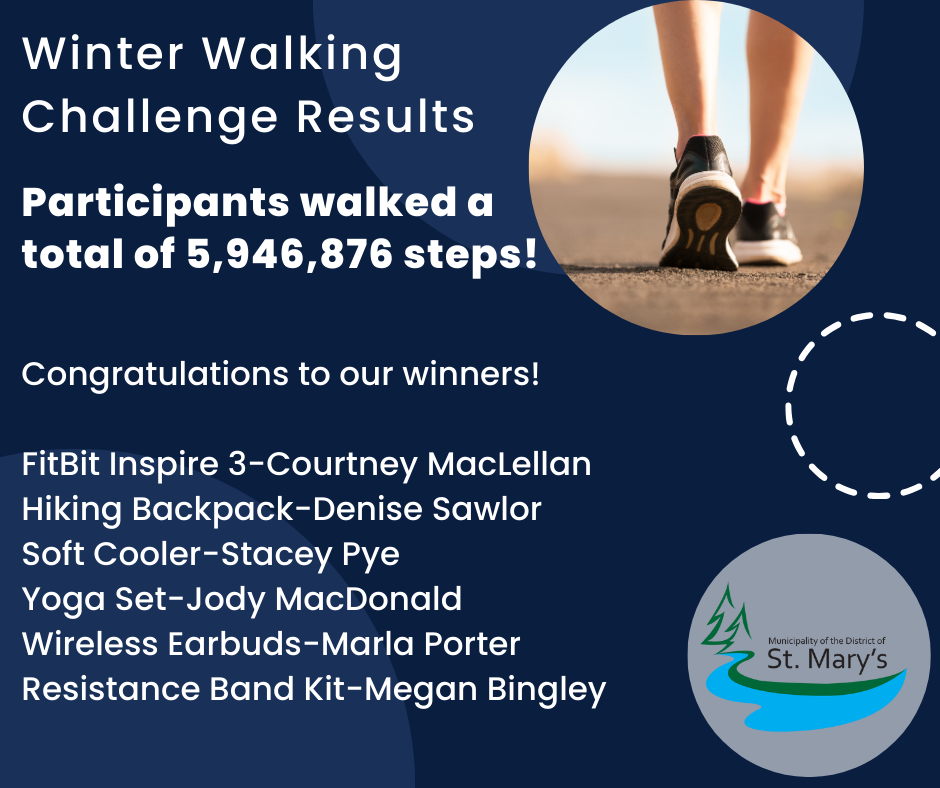 Winter Walking Challenge Results

Participants walked a total of 5,946,876 steps!

Congratulations to our winners!

FitBit Inspire 3-Courtney MacLellan
Hiking Backpack-Denise Sawlor
Soft Cooler-Stacey Pye
Yoga Set-Jody MacDonald
Wireless Earbuds-Marla Porter
Resistance Band Kit-Megan Bingley

Municipality of the District of
St. Mary's